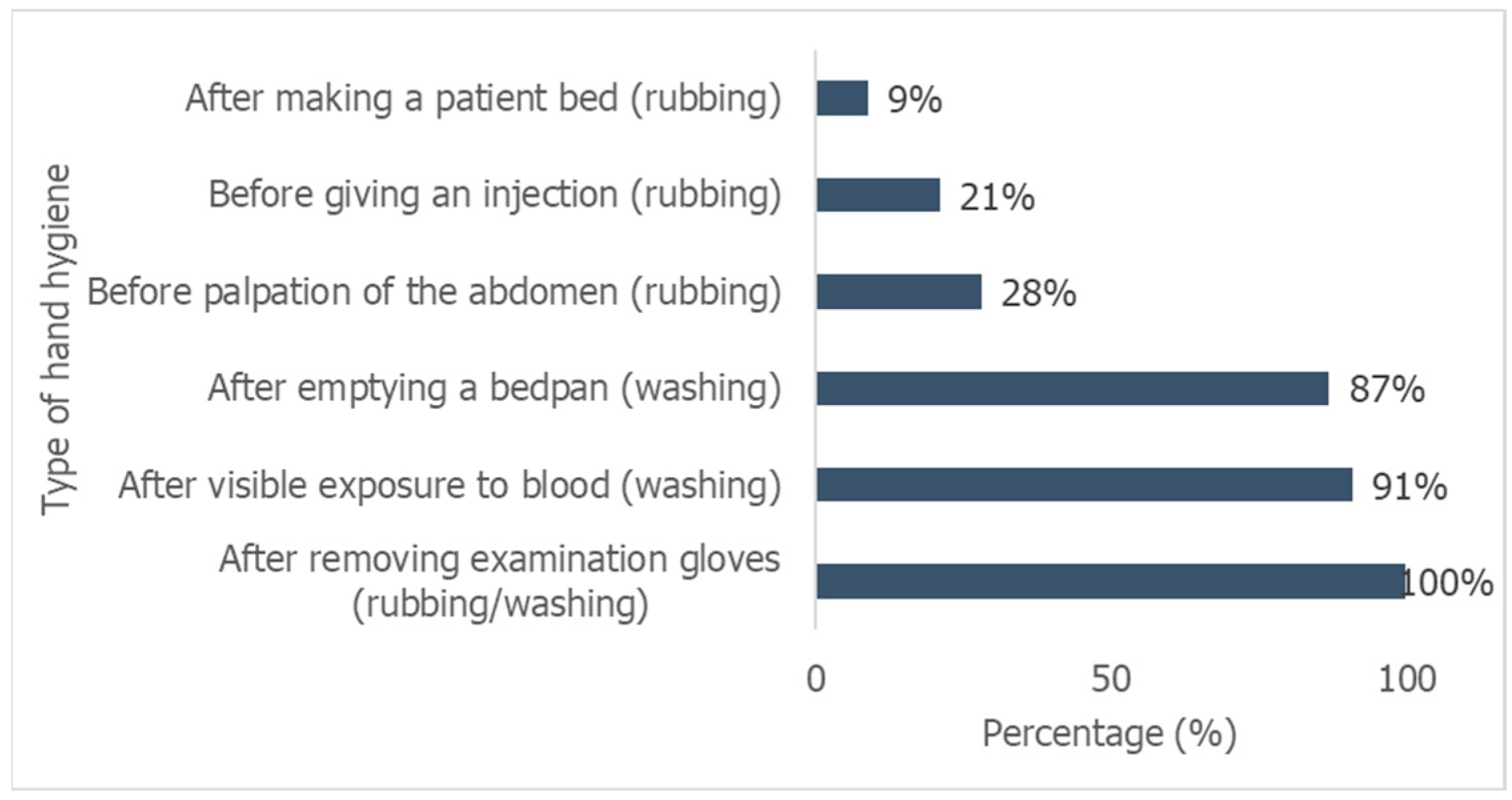 Type of hand hygiene

After making a patient bed (rubbing) 9%

Before giving an injection (rubbing) 21%

Before palpation of the abdomen (rubbing) 28%

After emptying a bedpan (washing) 87%

After visible exposure to blood (washing) 91%

After removing examination gloves (rubbing/washing) 100%

0 50 100

Percentage (%)